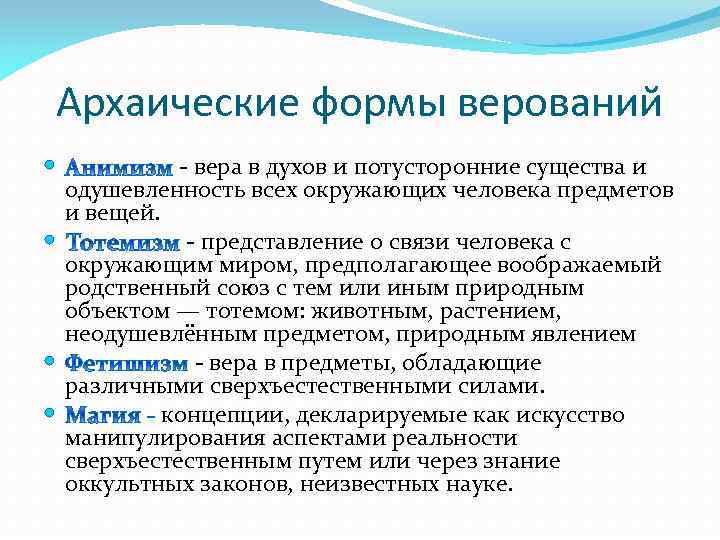 Архаические формы верований

Анимизм - вера в духов и потусторонние существа и одушевленность всех окружающих человека предметов и вещей.

Тотемизм - представление о связи человека с окружающим миром, предполагающее воображаемый родственный союз с тем или иным природным объектом — тотемом: животным, растением, неодушевлённым предметом, природным явлением

Фетишизм - вера в предметы, обладающие различными сверхъестественными силами.

Магия - концепции, декларируемые как искусство манипулирования аспектами реальности сверхъестественным путем или через знание оккультных законов, неизвестных науке.